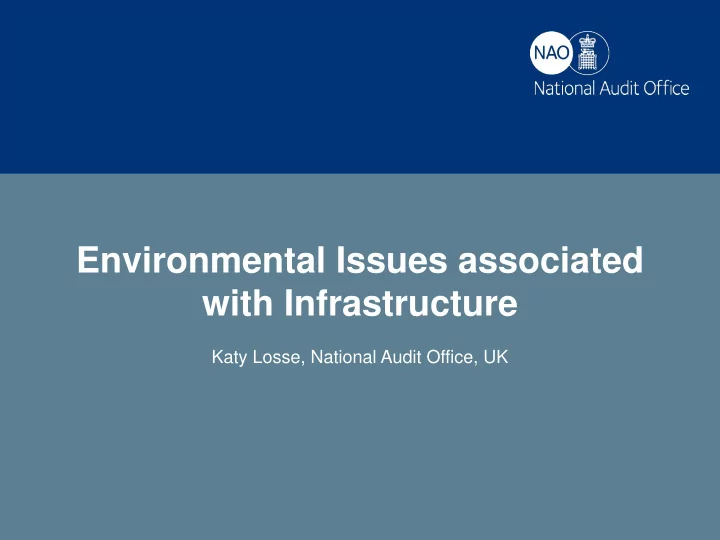 NAO
National Audit Office

Environmental Issues associated with Infrastructure

Katy Losse, National Audit Office, UK